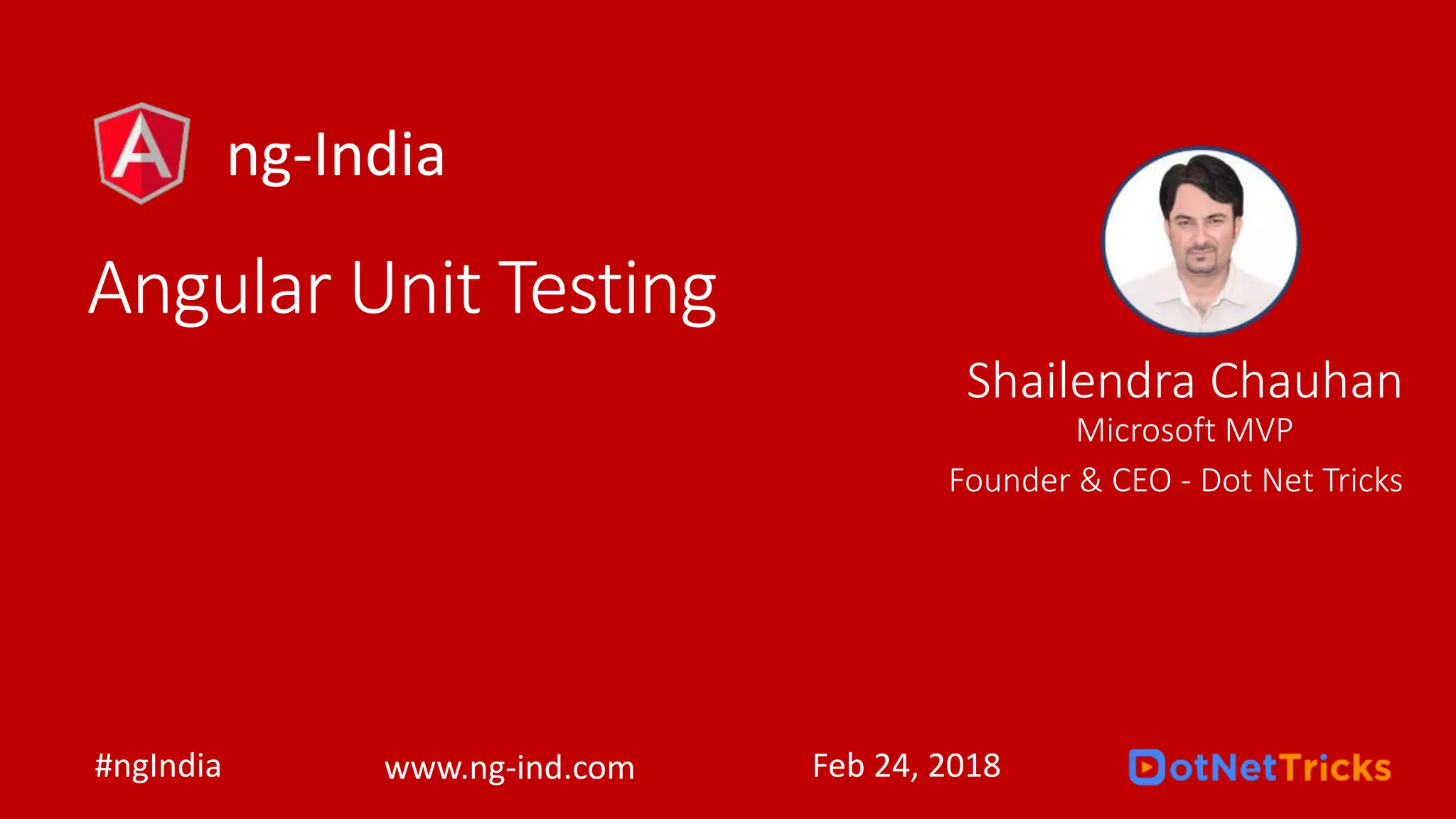 A

ng-India

Angular Unit Testing

Shailendra Chauhan
Microsoft MVP
Founder & CEO - Dot Net Tricks

#ngIndia

www.ng-ind.com

Feb 24, 2018

DotNetTricks